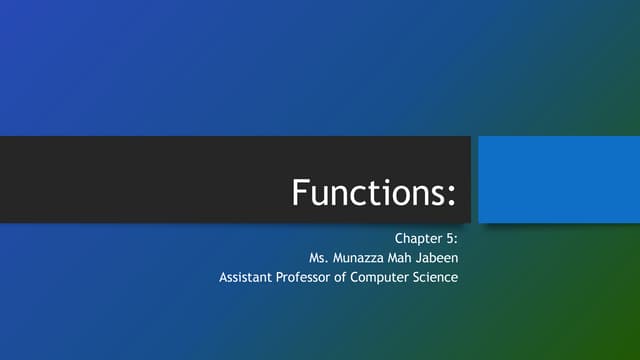 Functions:

Chapter 5:
Ms. Munazza Mah Jabeen
Assistant Professor of Computer Science